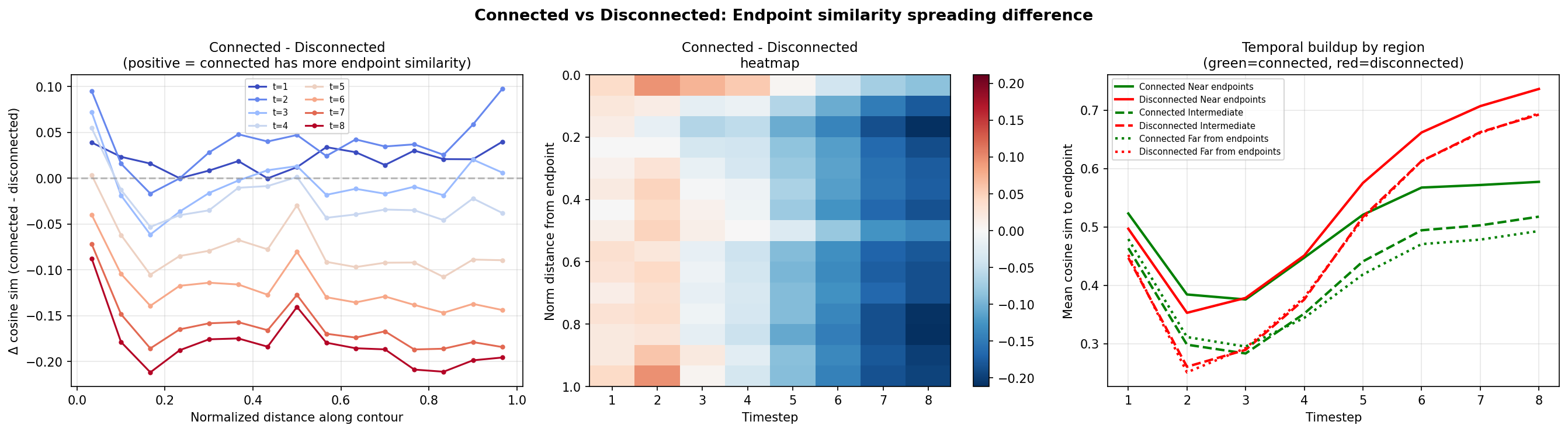 Connected vs Disconnected: Endpoint similarity spreading difference

Connected - Disconnected
(positive = connected has more endpoint similarity)

t=1
t=2
t=3
t=4
t=5
t=6
t=7
t=8

Δ cosine sim (connected - disconnected)

0.10
0.05
0.00
−0.05
−0.10
−0.15
−0.20

0.0
0.2
0.4
0.6
0.8
1.0

Normalized distance along contour

Connected - Disconnected
heatmap

Norm distance from endpoint

0.0
0.2
0.4
0.6
0.8
1.0

1
2
3
4
5
6
7
8

Timestep

0.20
0.15
0.10
0.05
0.00
−0.05
−0.10
−0.15
−0.20

Temporal buildup by region
(green=connected, red=disconnected)

Connected Near endpoints
Disconnected Near endpoints
Connected Intermediate
Disconnected Intermediate
Connected Far from endpoints
Disconnected Far from endpoints

Mean cosine sim to endpoint

0.7
0.6
0.5
0.4
0.3

1
2
3
4
5
6
7
8

Timestep